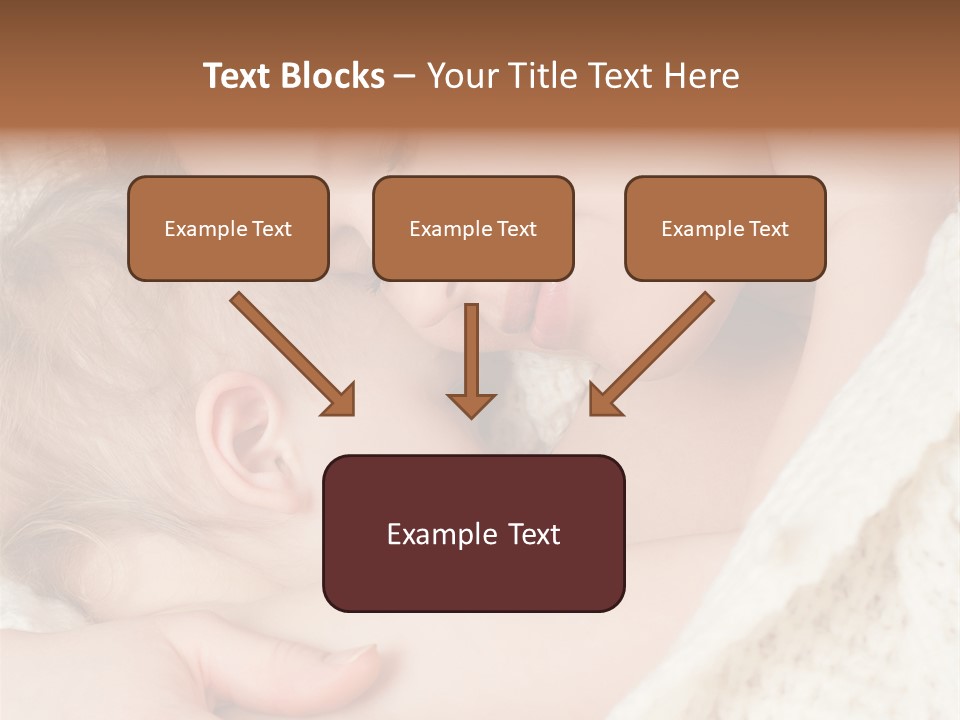 Text Blocks – Your Title Text Here

Example Text

Example Text

Example Text

Example Text